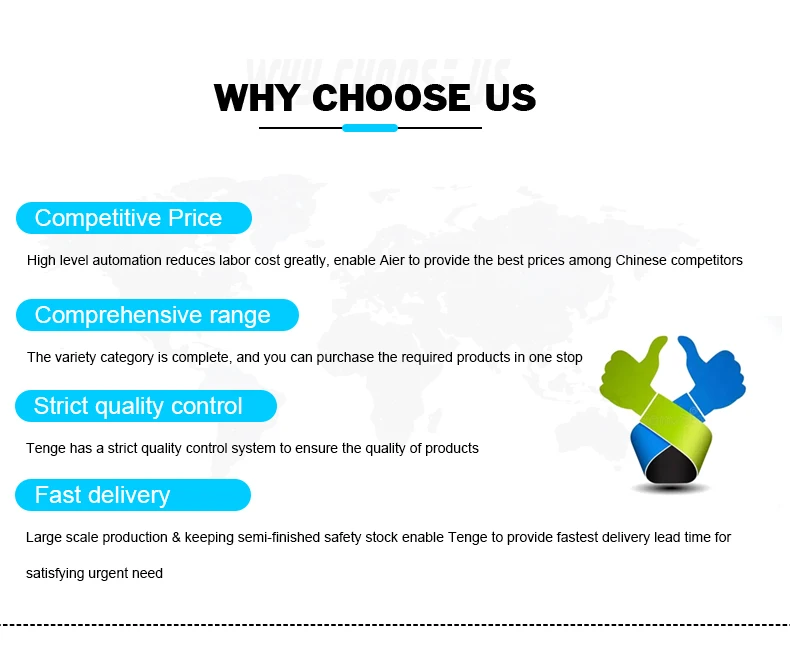 WHY CHOOSE US

Competitive Price

High level automation reduces labor cost greatly, enable Aier to provide the best prices among Chinese competitors

Comprehensive range

The variety category is complete, and you can purchase the required products in one stop

Strict quality control

Tenge has a strict quality control system to ensure the quality of products

Fast delivery

Large scale production & keeping semi-finished safety stock enable Tenge to provide fastest delivery lead time for satisfying urgent need